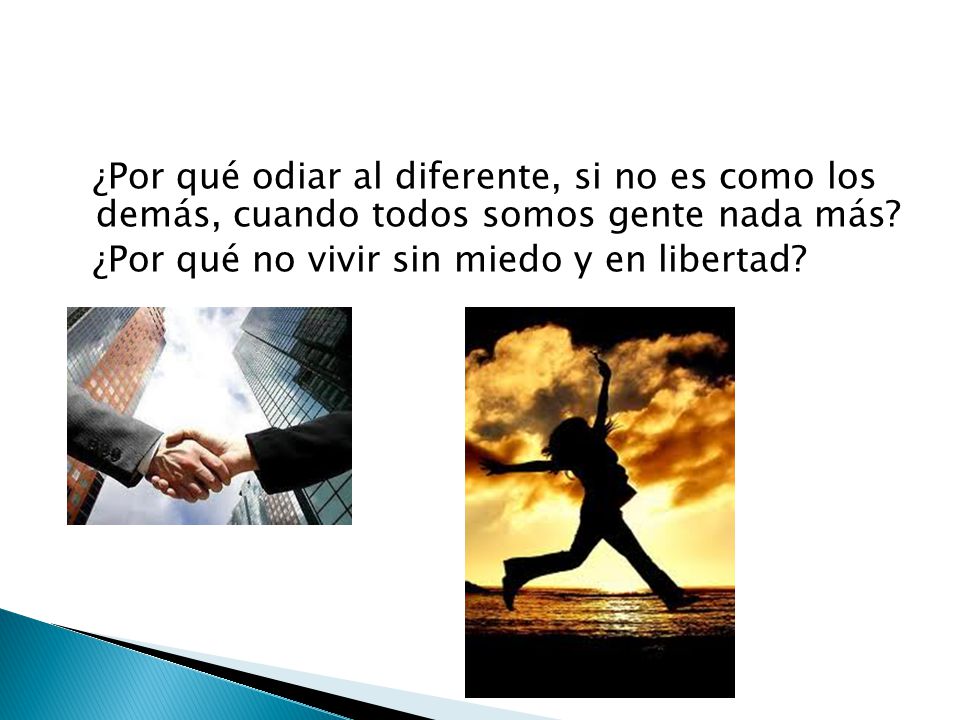 ¿Por qué odiar al diferente, si no es como los demás, cuando todos somos gente nada más?

¿Por qué no vivir sin miedo y en libertad?